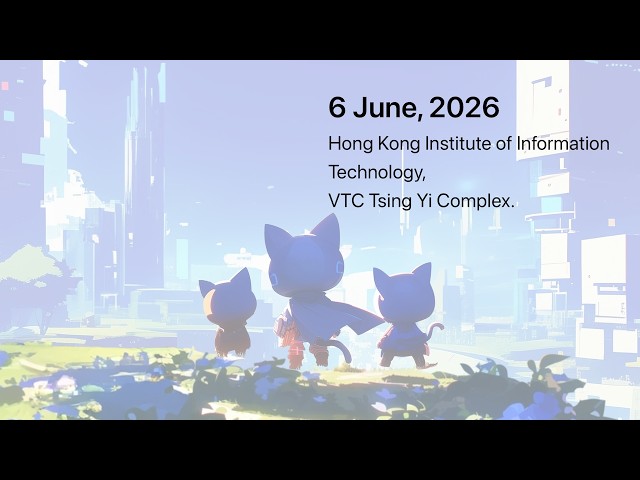 6 June, 2026

Hong Kong Institute of Information Technology,
VTC Tsing Yi Complex.